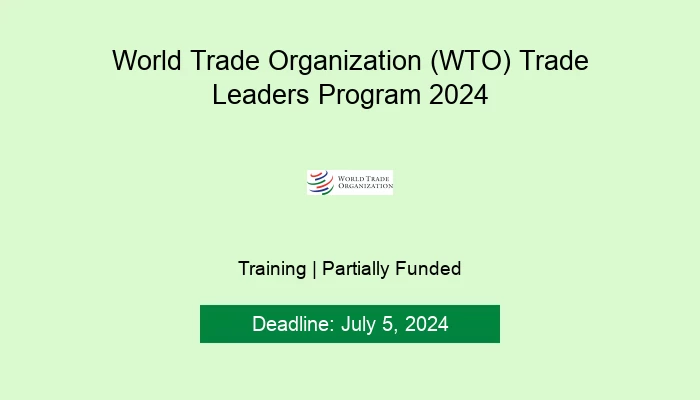 World Trade Organization (WTO) Trade Leaders Program 2024

WORLD TRADE ORGANIZATION

Training | Partially Funded

Deadline: July 5, 2024